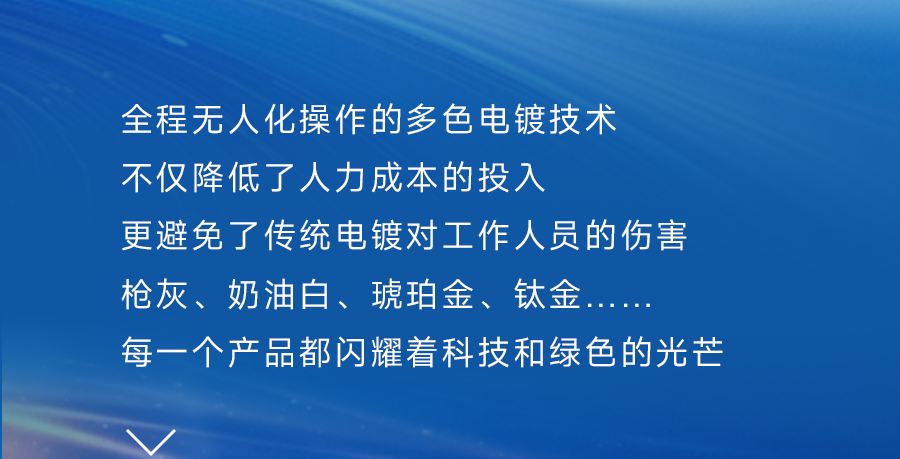 全程无人化操作的多色电镀技术
不仅降低了人力成本的投入
更避免了传统电镀对工作人员的伤害
枪灰、奶油白、琥珀金、钛金……
每一个产品都闪耀着科技和绿色的光芒